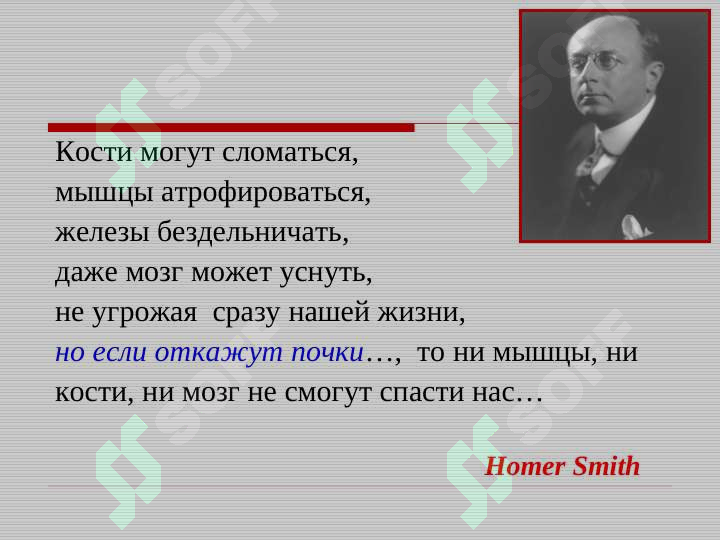 Кости могут сломаться,
мышцы атрофироваться,
железы бездельничать,
даже мозг может уснуть,
не угрожая сразу нашей жизни,
но если откажут почки…, то ни мышцы, ни кости, ни мозг не смогут спасти нас…

Homer Smith